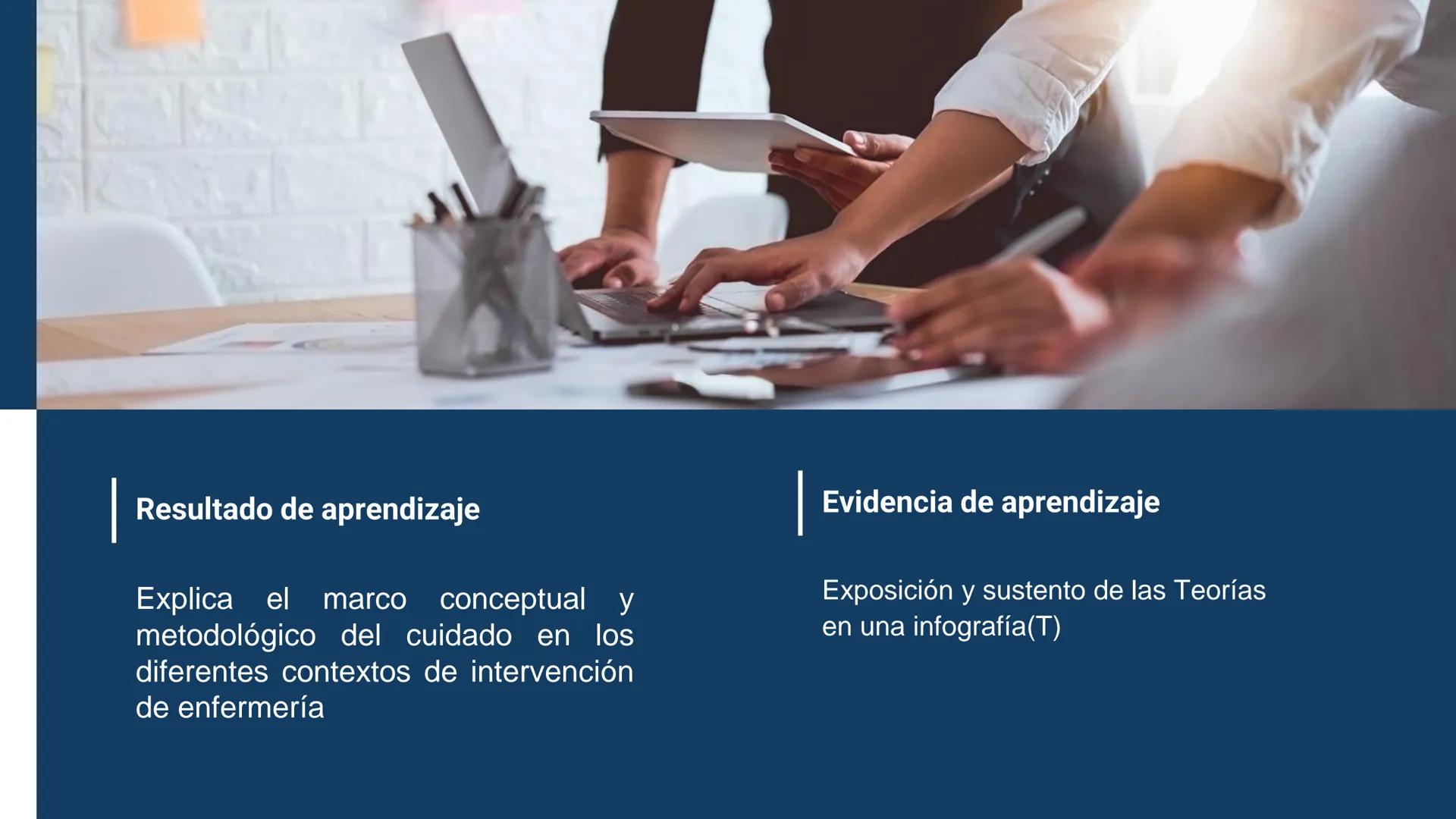 Resultado de aprendizaje

Explica el marco conceptual y metodológico del cuidado en los diferentes contextos de intervención de enfermería

Evidencia de aprendizaje

Exposición y sustento de las Teorías en una infografía(T)